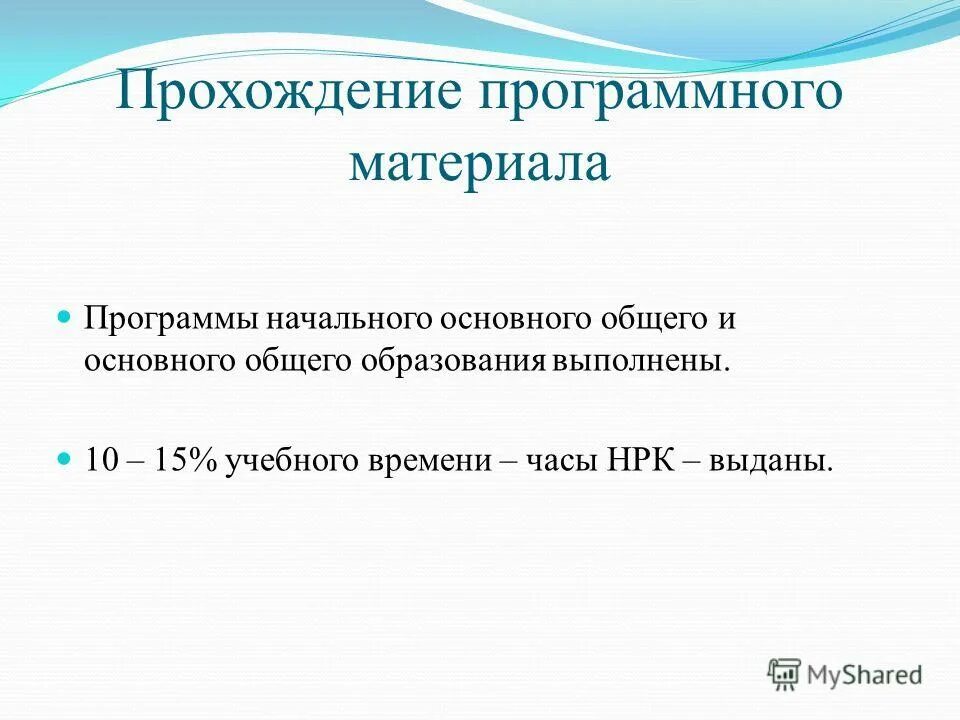 Прохождение программного материала

Программы начального основного общего и основного общего образования выполнены.

10 – 15% учебного времени – часы НРК – выданы.

MyShared